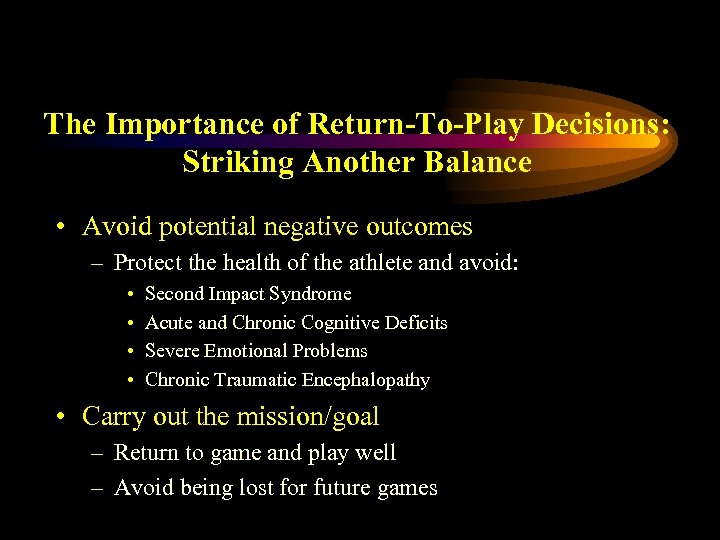 The Importance of Return-To-Play Decisions: Striking Another Balance

• Avoid potential negative outcomes
– Protect the health of the athlete and avoid:
• Second Impact Syndrome
• Acute and Chronic Cognitive Deficits
• Severe Emotional Problems
• Chronic Traumatic Encephalopathy

• Carry out the mission/goal
– Return to game and play well
– Avoid being lost for future games